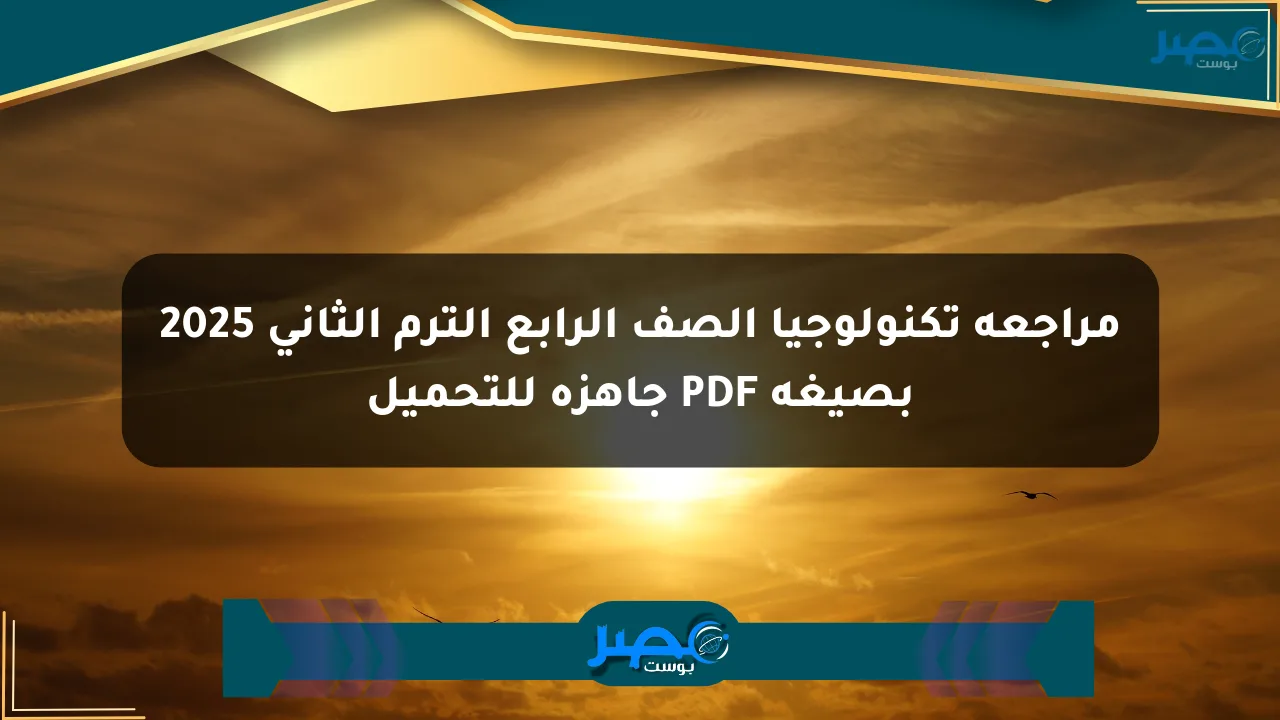 مصر بوست

مراجعه تكنولوجيا الصف الرابع الترم الثاني 2025 بصيغه PDF جاهزه للتحميل

مصر بوست